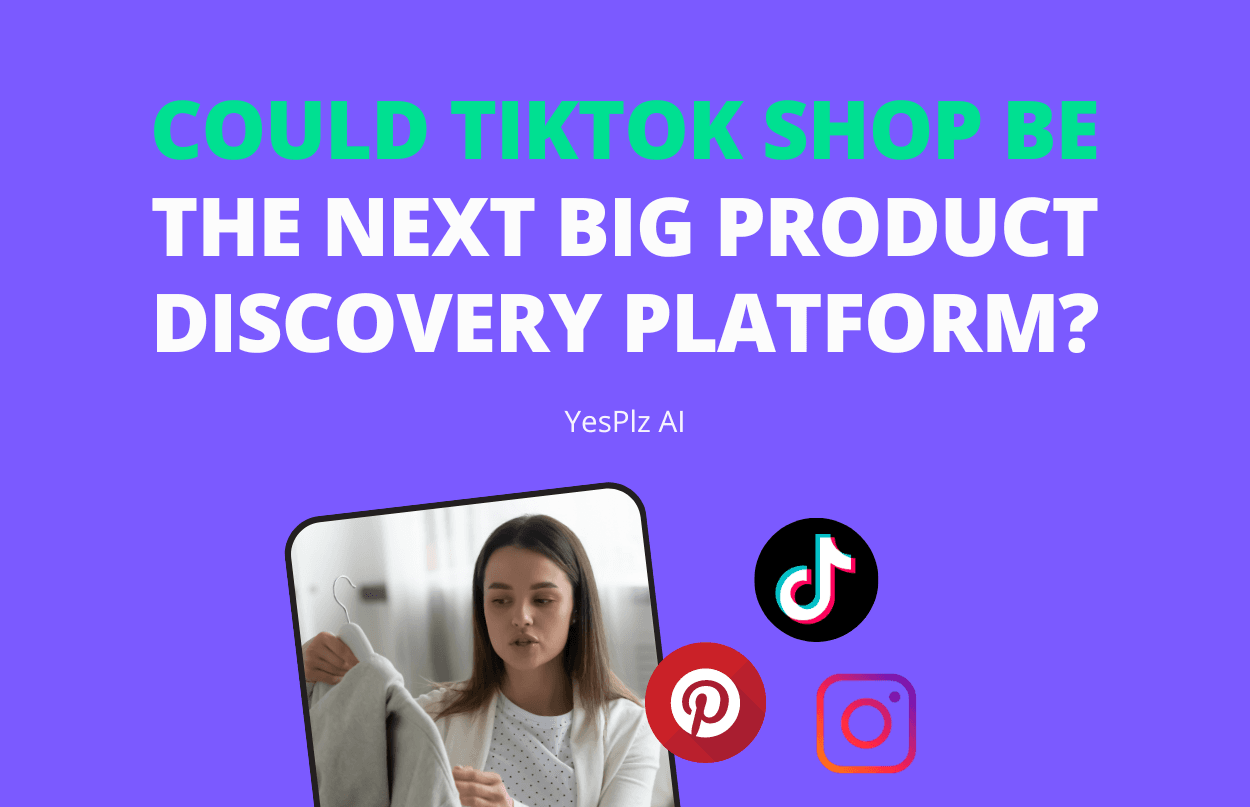 COULD TIKTOK SHOP BE THE NEXT BIG PRODUCT DISCOVERY PLATFORM?

YesPlz AI